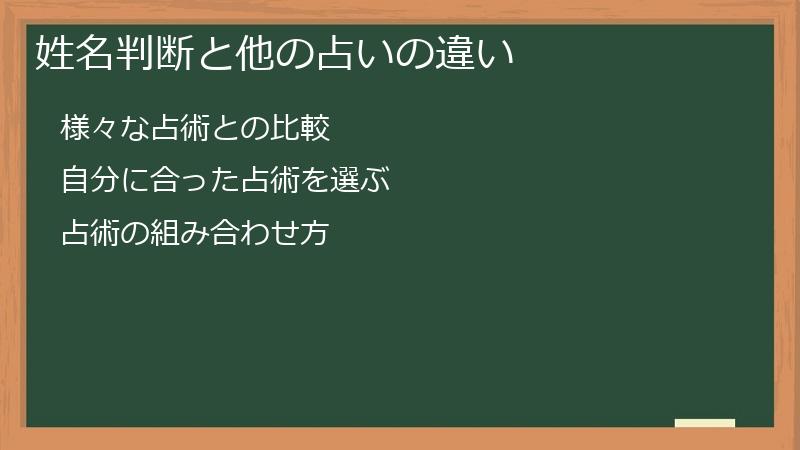 姓名判断と他の占いの違い

様々な占術との比較

自分に合った占術を選ぶ

占術の組み合わせ方